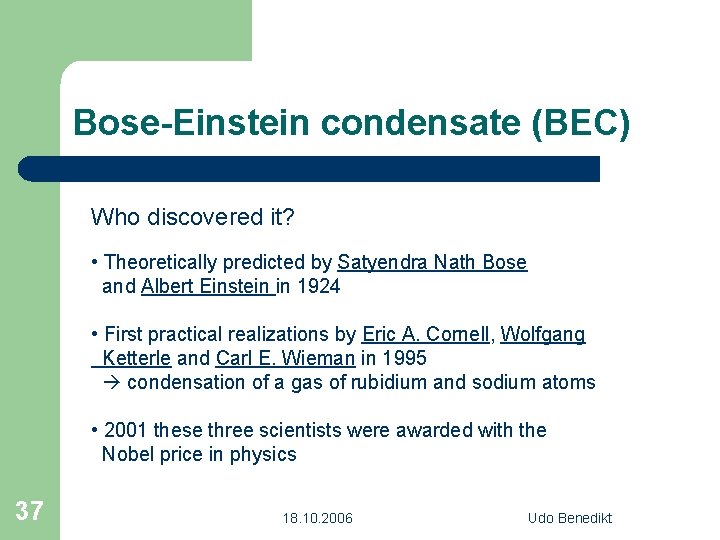 Bose-Einstein condensate (BEC)

Who discovered it?

• Theoretically predicted by Satyendra Nath Bose and Albert Einstein in 1924

• First practical realizations by Eric A. Cornell, Wolfgang Ketterle and Carl E. Wieman in 1995
→ condensation of a gas of rubidium and sodium atoms

• 2001 these three scientists were awarded with the Nobel price in physics

37

18.10.2006

Udo Benedikt